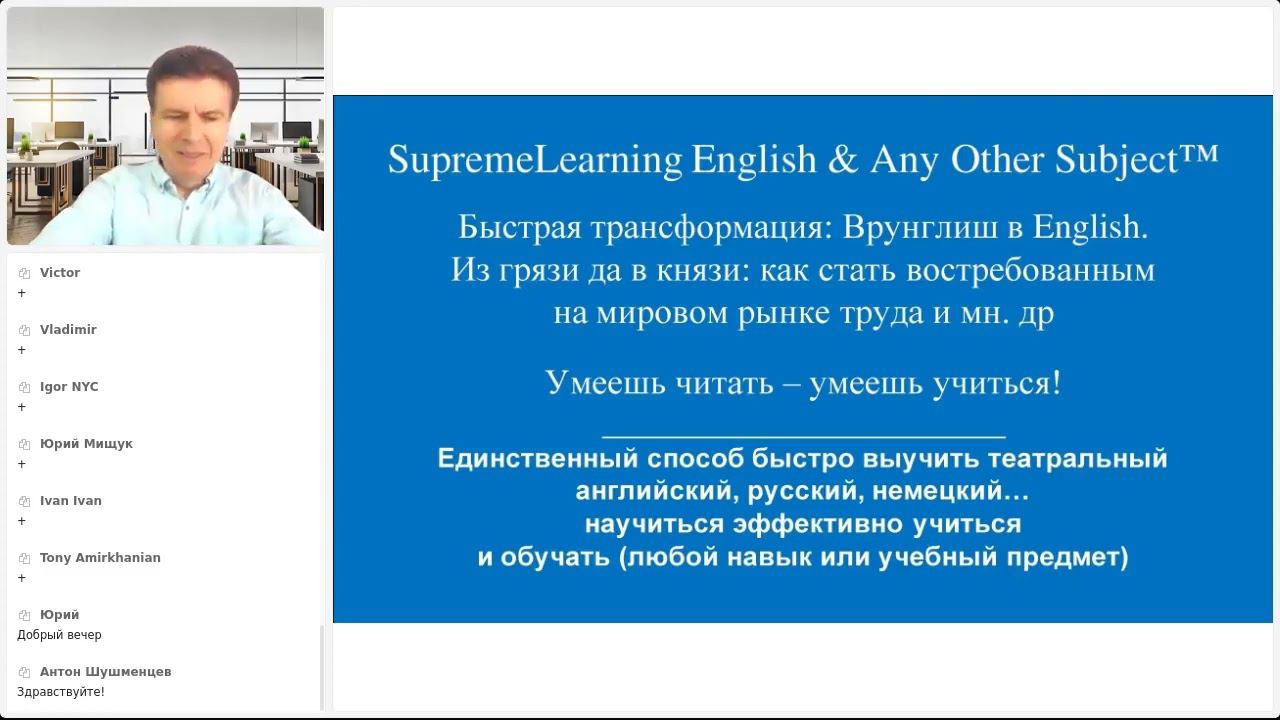 Victor
+

Vladimir
+

Igor NYC
+

Юрий Мищук
+

Ivan Ivan
+

Tony Amirkhanian
+

Юрий
Добрый вечер

Антон Шушменцев
Здравствуйте!

SupremeLearning English & Any Other Subject™

Быстрая трансформация: Врунглиш в English.
Из грязи да в князи: как стать востребованным на мировом рынке труда и мн. др

Умеешь читать – умеешь учиться!

Единственный способ быстро выучить театральный английский, русский, немецкий… научиться эффективно учиться и обучать (любой навык или учебный предмет)